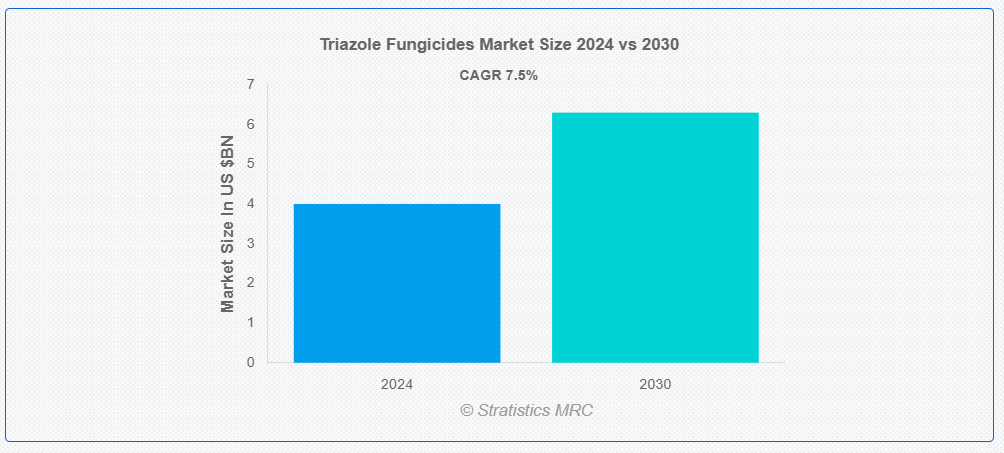 Triazole Fungicides Market Size 2024 vs 2030

CAGR 7.5%

Market Size In US $BN

7
6
5
4
3
2
1
0

2024
2030

© Stratistics MRC